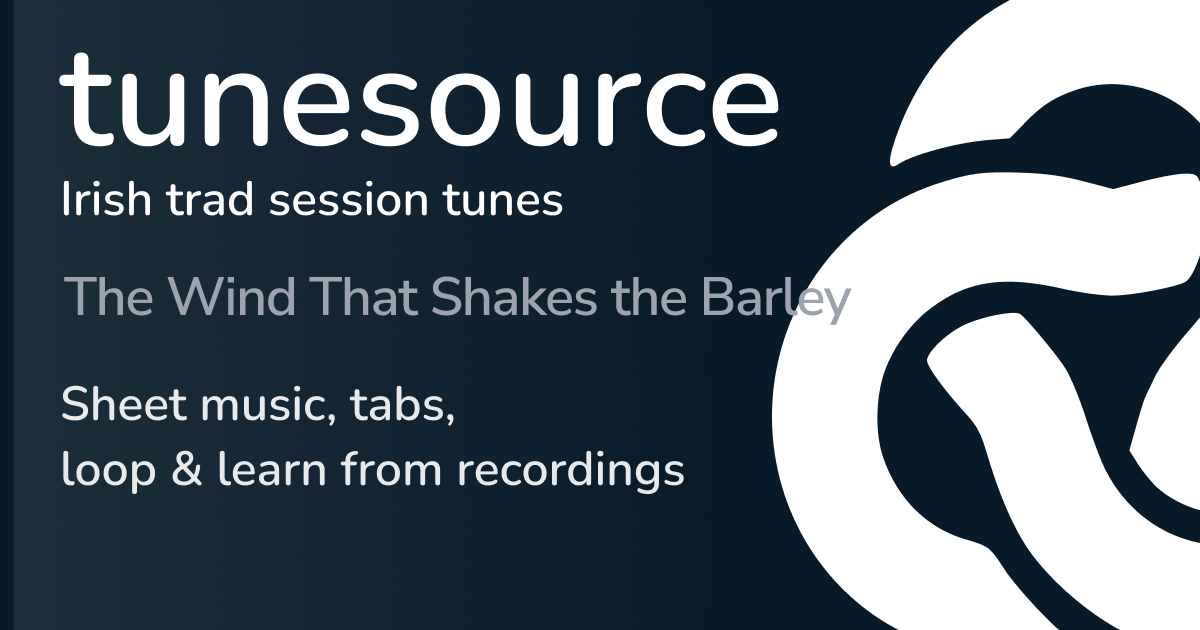 tunesource
Irish trad session tunes

The Wind That Shakes the Barley

Sheet music, tabs,
loop & learn from recordings